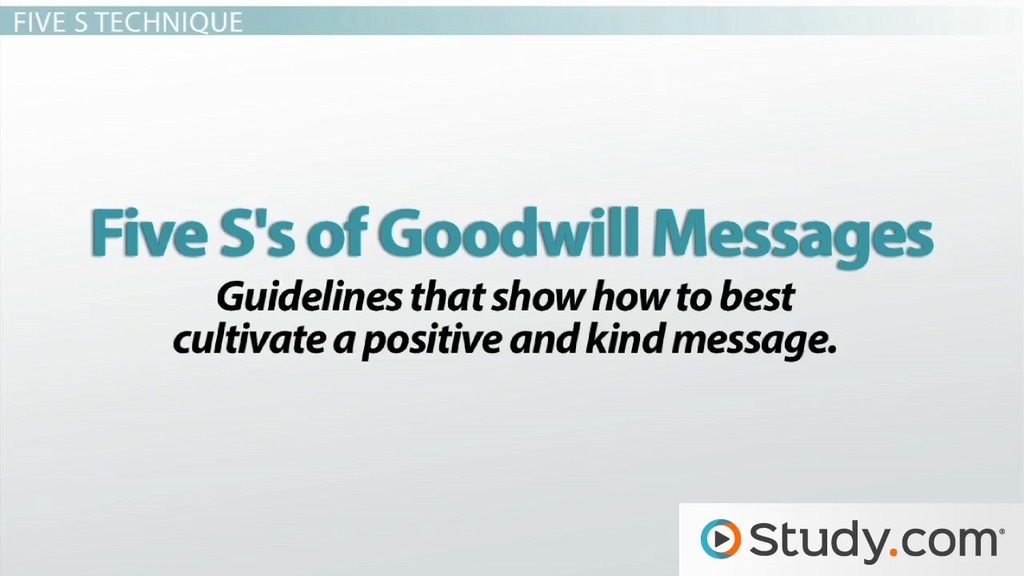 FIVE S TECHNIQUE

Five S's of Goodwill Messages

Guidelines that show how to best cultivate a positive and kind message.

Study.com